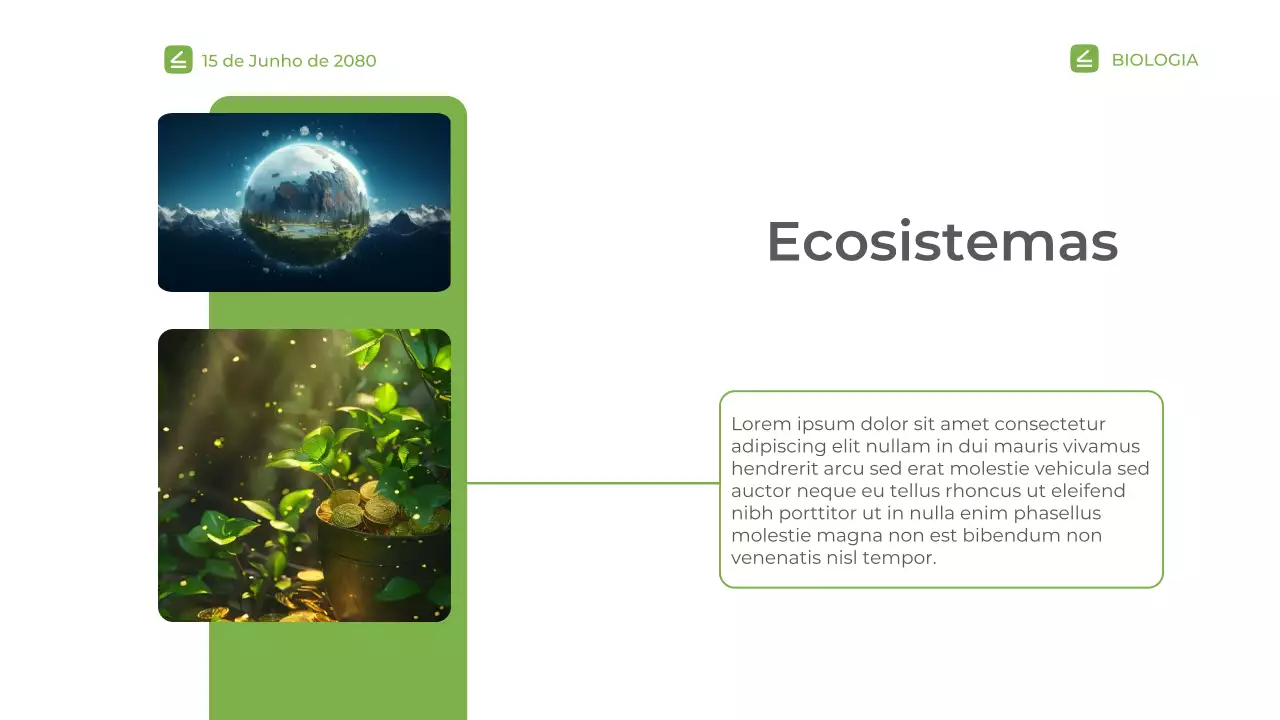 15 de Junho de 2080

BIOLOGIA

Ecosistemas

Lorem ipsum dolor sit amet consectetur adipiscing elit nullam in dui mauris vivamus hendrerit arcu sed erat molestie vehicula sed auctor neque eu tellus rhoncus ut eleifend nibh porttitor ut in nulla enim phasellus molestie magna non est bibendum non venenatis nisl tempor.